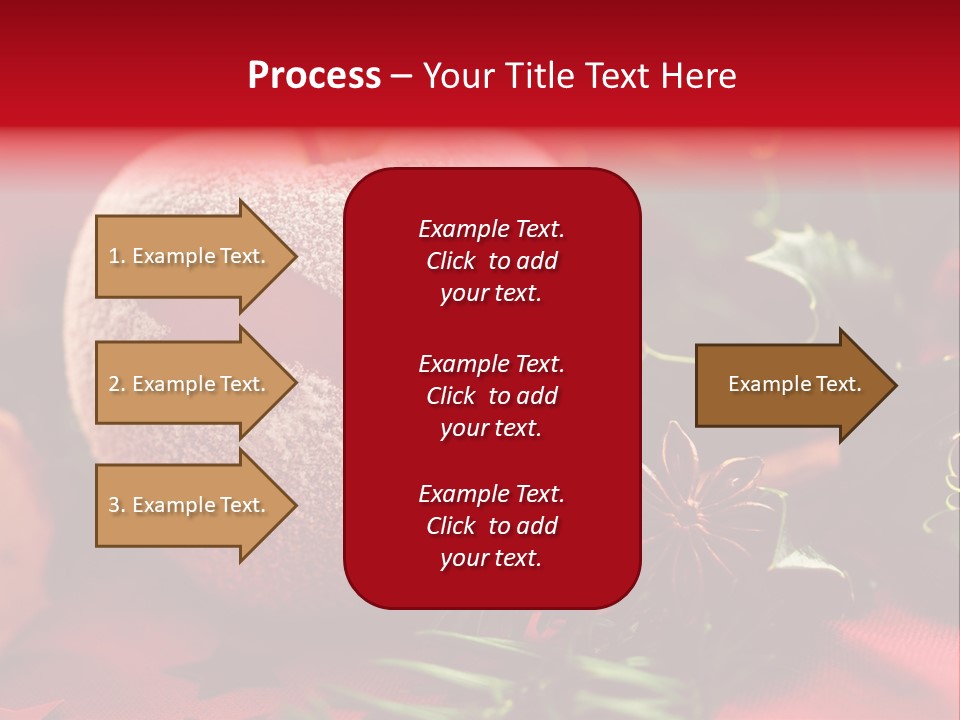 Process – Your Title Text Here

1. Example Text.

2. Example Text.

3. Example Text.

Example Text. Click to add your text.

Example Text. Click to add your text.

Example Text. Click to add your text.

Example Text.